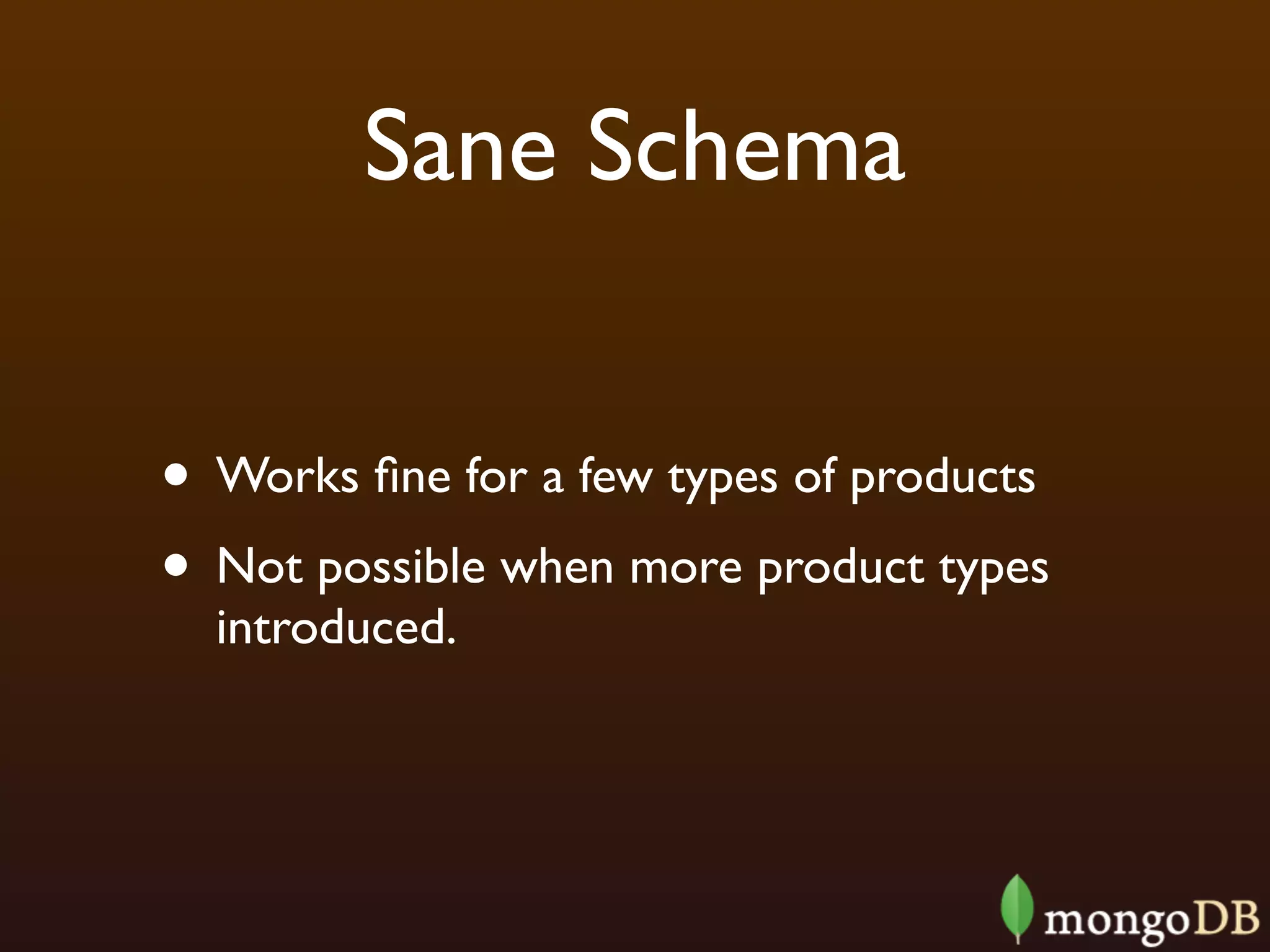 Sane Schema

• Works fine for a few types of products

• Not possible when more product types introduced.

mongoDB